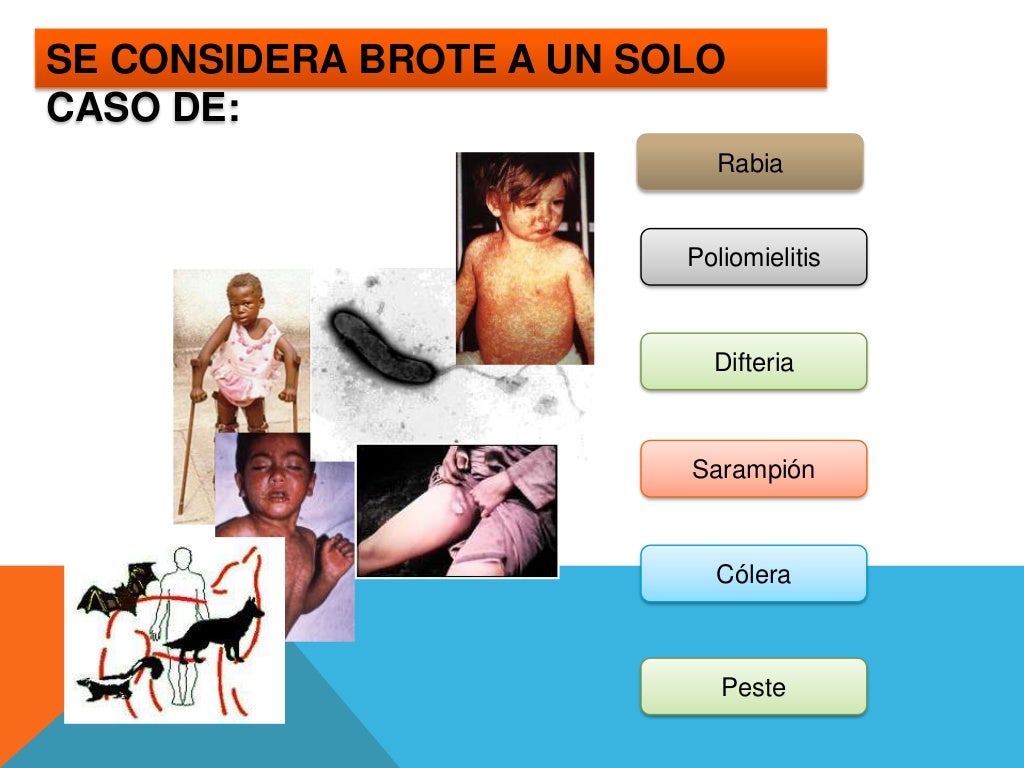 SE CONSIDERA BROTE A UN SOLO CASO DE:

Rabia

Poliomielitis

Difteria

Sarampión

Cólera

Peste